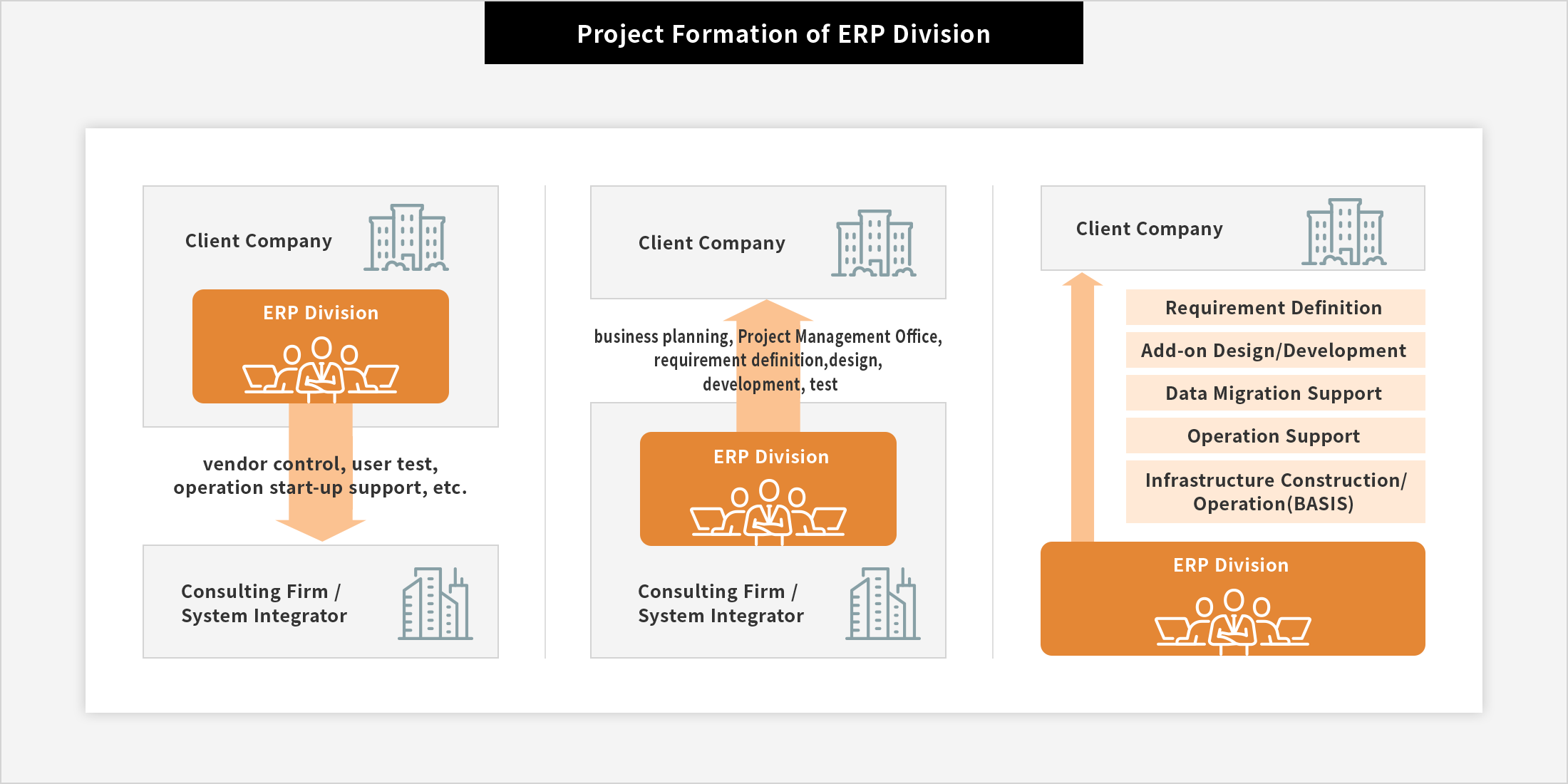 Project Formation of ERP Division

Client Company

ERP Division

vendor control, user test, operation start-up support, etc.

Consulting Firm / System Integrator

Client Company

business planning, Project Management Office, requirement definition,design, development, test

ERP Division

Consulting Firm / System Integrator

Client Company

Requirement Definition

Add-on Design/Development

Data Migration Support

Operation Support

Infrastructure Construction/ Operation(BASIS)

ERP Division